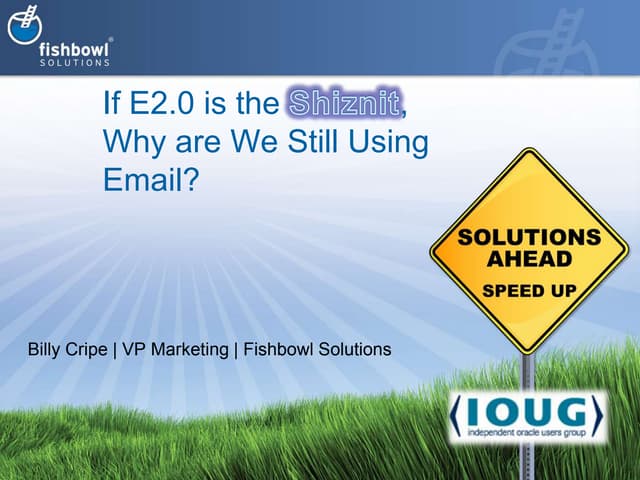 fishbowl®
SOLUTIONS

If E2.0 is the Shiznit, Why are We Still Using Email?

SOLUTIONS AHEAD
SPEED UP

Billy Cripe | VP Marketing | Fishbowl Solutions

IOUG
independent oracle users group